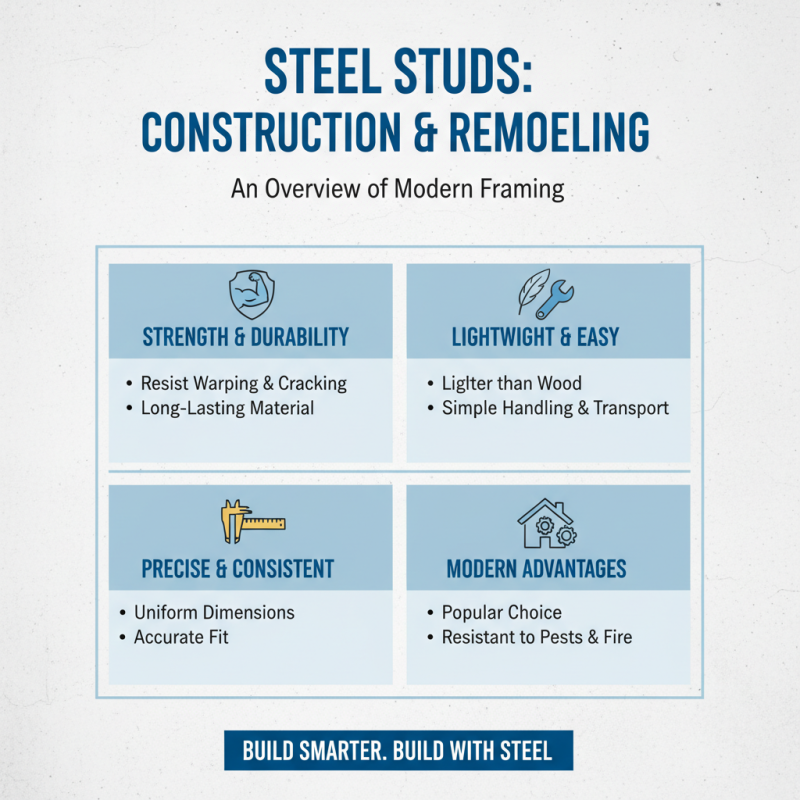 STEEL STUDS:
CONSTRUCTION & REMOELING

An Overview of Modern Framing

STRENGTH & DURABILITY

• Resist Warping & Cracking
• Long-Lasting Material

LIGHTWIGHT & EASY

• Liglter than Wood
• Simple Handling & Transport

PRECISE & CONSISTENT

• Uniform Dimensions
• Accurate Fit

MODERN ADVANTAGES

• Popular Choice
• Resistant to Pests & Fire

BUILD SMARTER. BUILD WITH STEEL